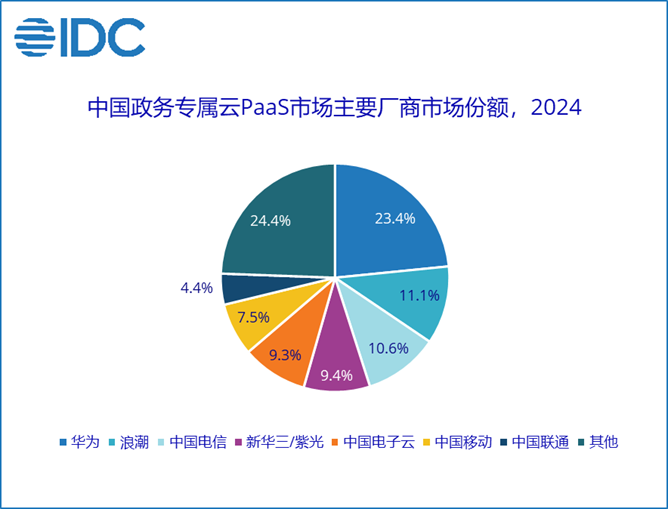 IDC

中国政务专属云PaaS市场主要厂商市场份额，2024

23.4%
11.1%
10.6%
9.4%
9.3%
7.5%
4.4%
24.4%

华为 浪潮 中国电信 新华三/紫光 中国电子云 中国移动 中国联通 其他